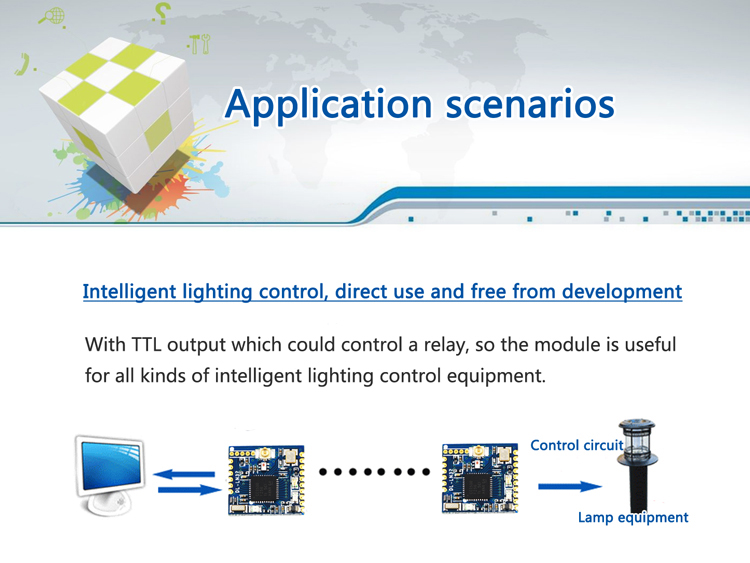 Application scenarios

Intelligent lighting control, direct use and free from development

With TTL output which could control a relay, so the module is useful for all kinds of intelligent lighting control equipment.

Control circuit

Lamp equipment